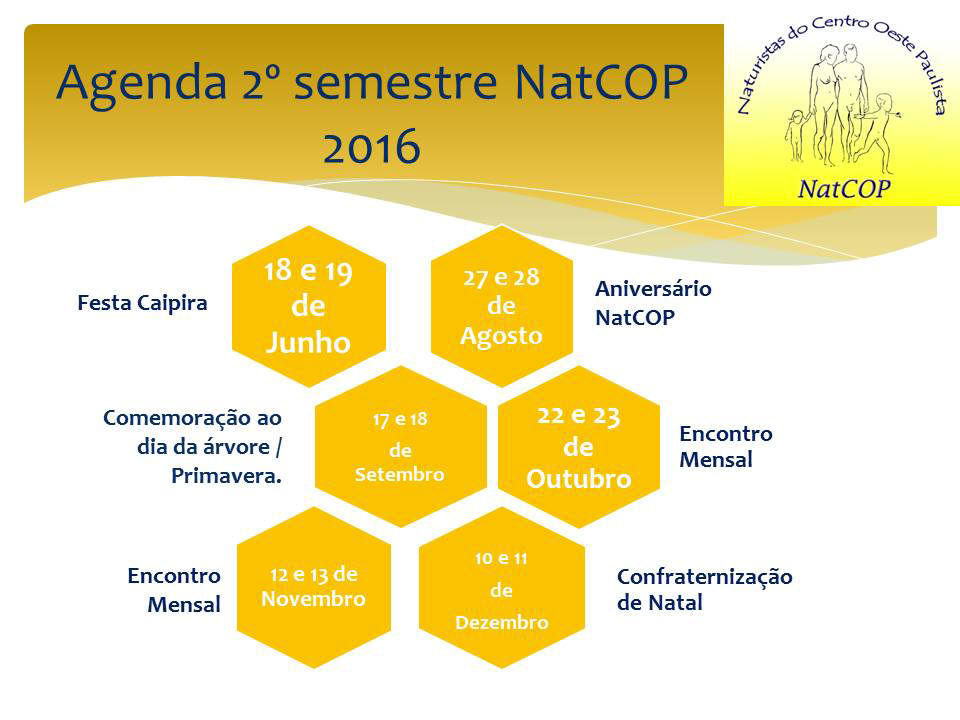 Agenda 2º semestre NatCOP 2016

Naturistas do Centro Oeste Paulista

NatCOP

Festa Caipira

18 e 19 de Junho

27 e 28 de Agosto

Aniversário NatCOP

Comemoração ao dia da árvore / Primavera.

17 e 18 de Setembro

22 e 23 de Outubro

Encontro Mensal

Encontro Mensal

12 e 13 de Novembro

10 e 11 de Dezembro

Confraternização de Natal